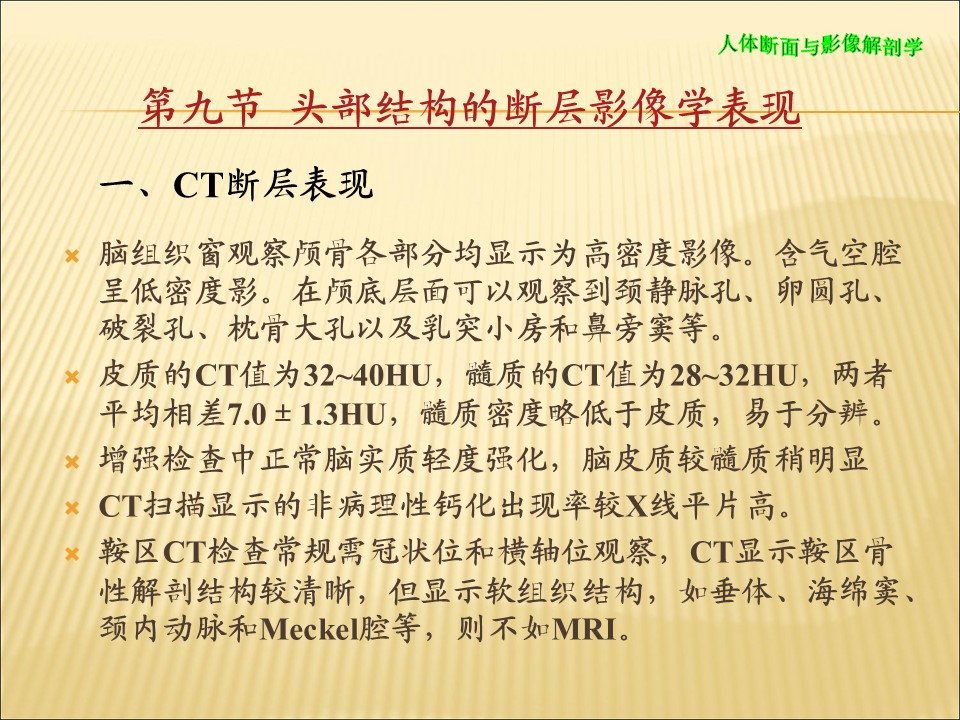 人体断面与影像解剖学

第九节 头部结构的断层影像学表现

一、CT断层表现

脑组织窗观察颅骨各部分均显示为高密度影像。含气空腔呈低密度影。在颅底层面可以观察到颈静脉孔、卵圆孔、破裂孔、枕骨大孔以及乳突小房和鼻旁窦等。

皮质的CT值为32~40HU，髓质的CT值为28~32HU，两者平均相差7.0 ± 1.3HU，髓质密度略低于皮质，易于分辨。

增强检查中正常脑实质轻度强化，脑皮质较髓质稍明显

CT扫描显示的非病理性钙化出现率较X线平片高。

鞍区CT检查常规需冠状位和横轴位观察，CT显示鞍区骨性解剖结构较清晰，但显示软组织结构，如垂体、海绵窦、颈内动脉和Meckel腔等，则不如MRI。